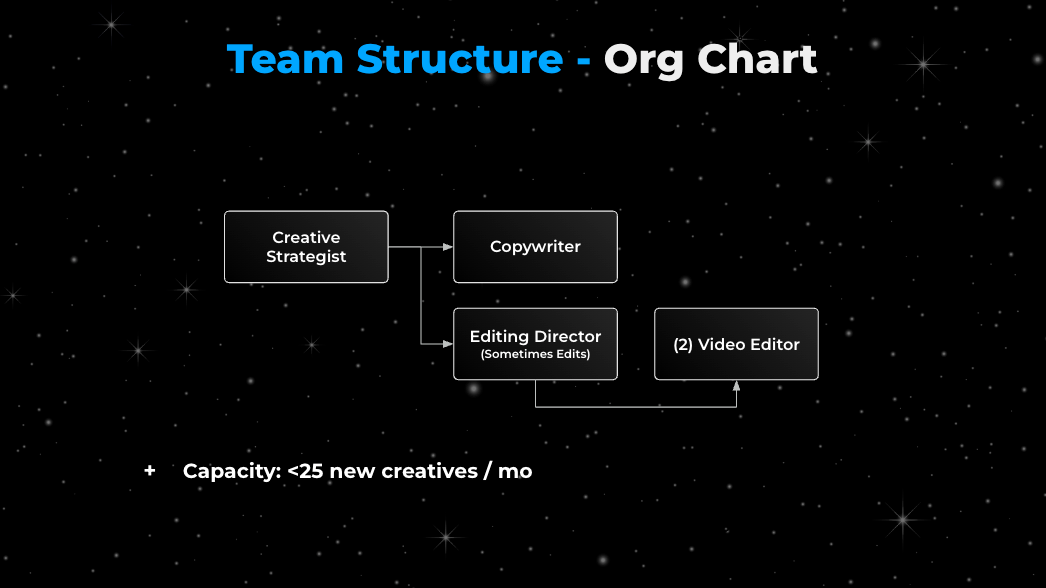 Team Structure - Org Chart

Creative Strategist

Copywriter

Editing Director
(Sometimes Edits)

(2) Video Editor

+ Capacity: <25 new creatives / mo